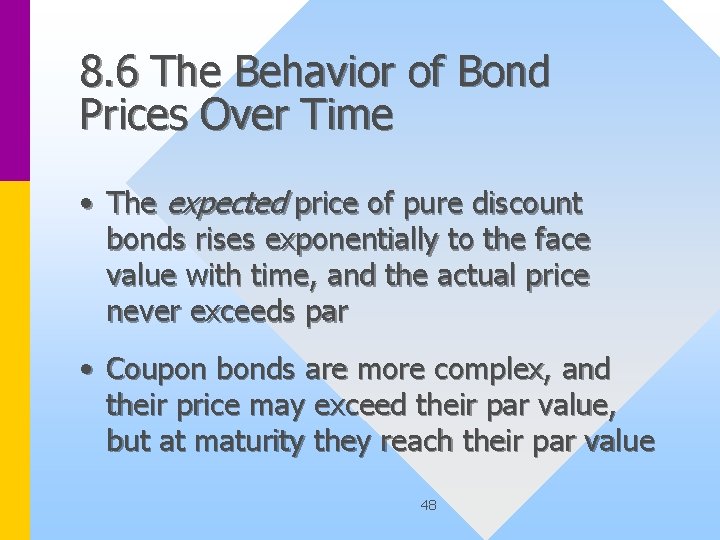 8.6 The Behavior of Bond Prices Over Time

• The expected price of pure discount bonds rises exponentially to the face value with time, and the actual price never exceeds par

• Coupon bonds are more complex, and their price may exceed their par value, but at maturity they reach their par value

48